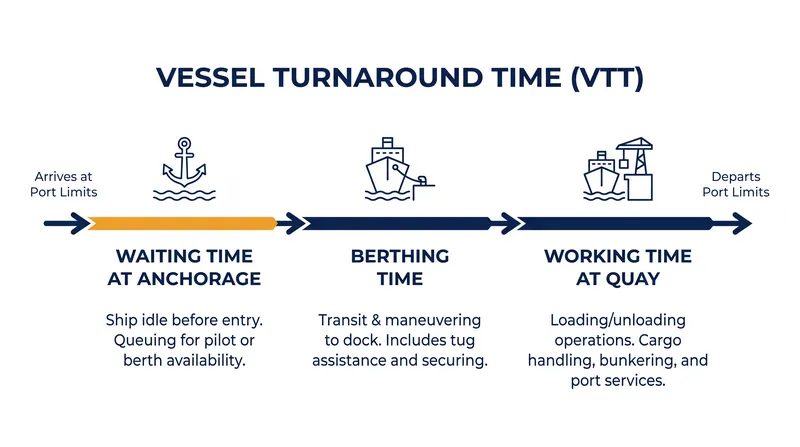 VESSEL TURNAROUND TIME (VTT)

Arrives at Port Limits

Departs Port Limits

WAITING TIME AT ANCHORAGE

Ship idle before entry. Queuing for pilot or berth availability.

BERTHING TIME

Transit & maneuvering to dock. Includes tug assistance and securing.

WORKING TIME AT QUAY

Loading/unloading operations. Cargo handling, bunkering, and port services.